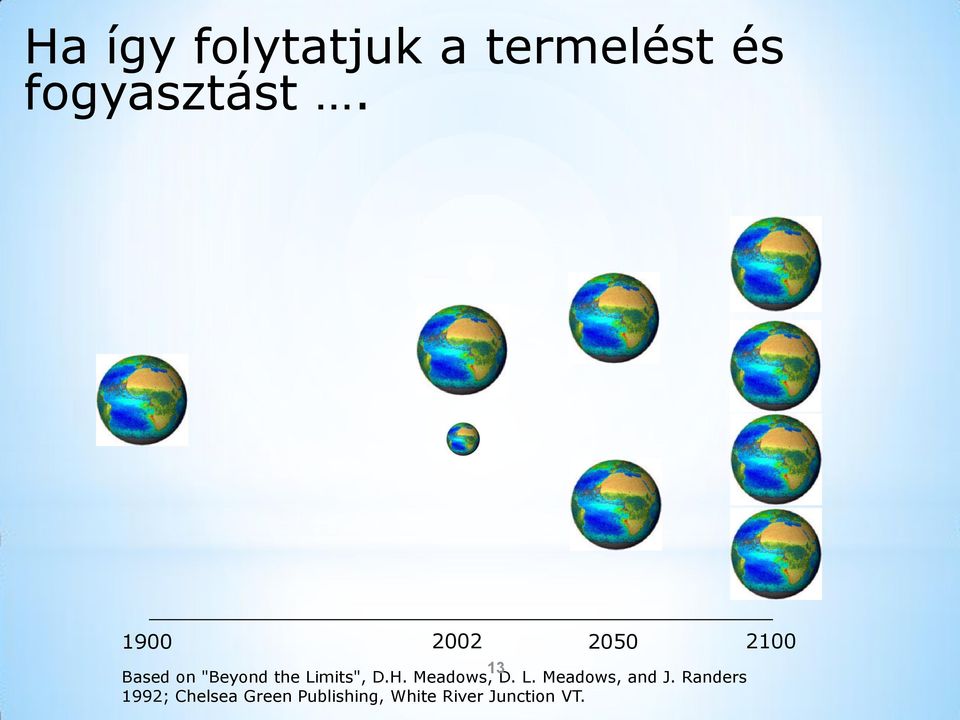 Ha így folytatjuk a termelést és fogyasztást ….

1900

2002

2050

2100

13

Based on "Beyond the Limits", D.H. Meadows, D. L. Meadows, and J. Randers 1992; Chelsea Green Publishing, White River Junction VT.